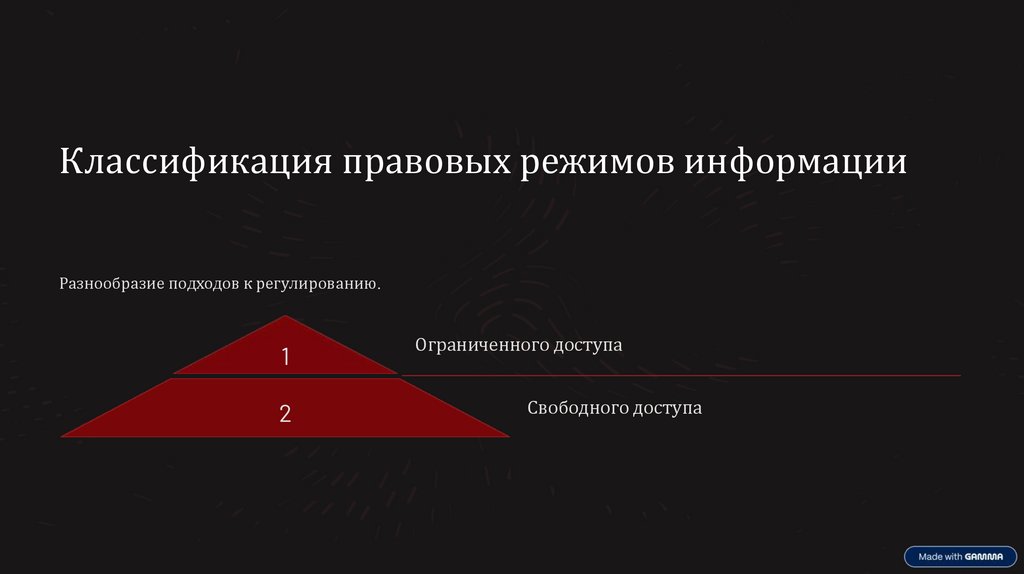 Классификация правовых режимов информации

Разнообразие подходов к регулированию.

1

Ограниченного доступа

2

Свободного доступа

Made with GAMMA